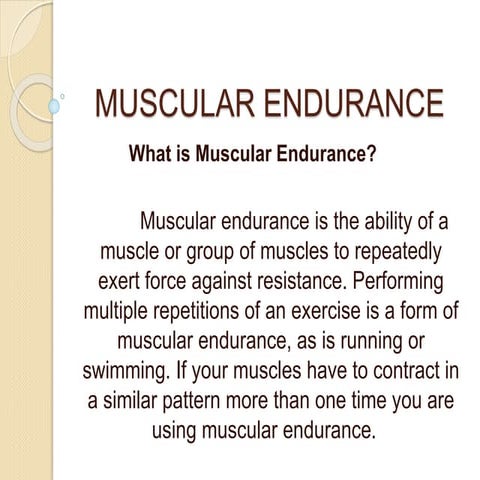 MUSCULAR ENDURANCE

What is Muscular Endurance?

Muscular endurance is the ability of a muscle or group of muscles to repeatedly exert force against resistance. Performing multiple repetitions of an exercise is a form of muscular endurance, as is running or swimming. If your muscles have to contract in a similar pattern more than one time you are using muscular endurance.